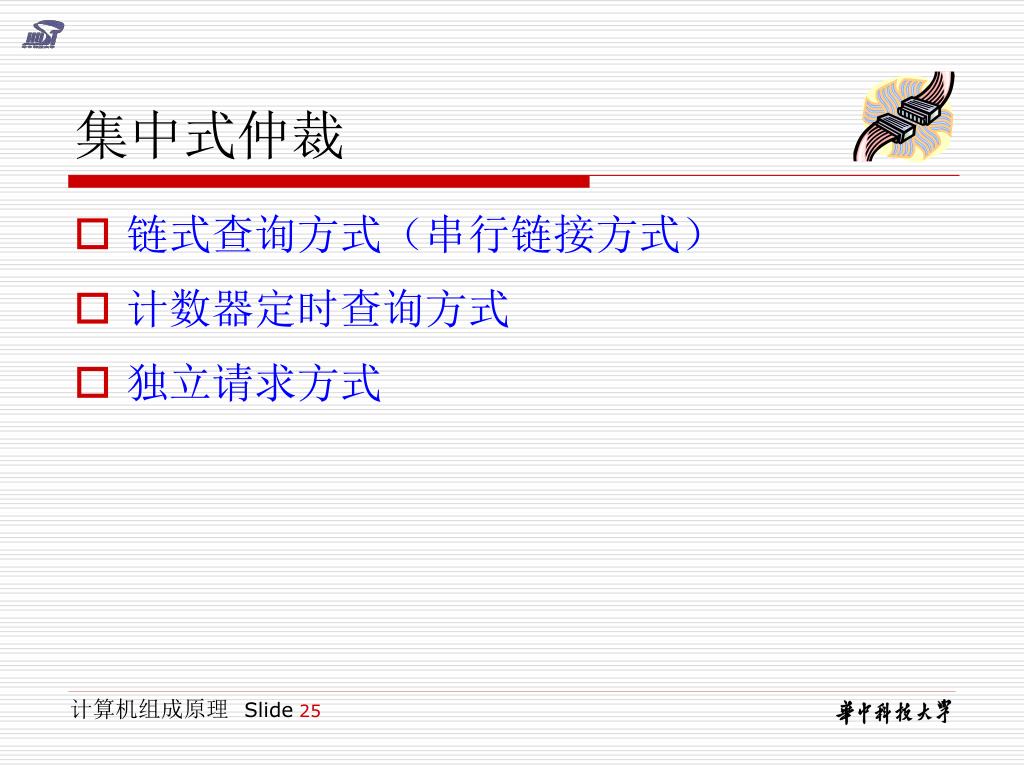 集中式仲裁

链式查询方式（串行链接方式）

计数器定时查询方式

独立请求方式

计算机组成原理 Slide 25

華中科技大學